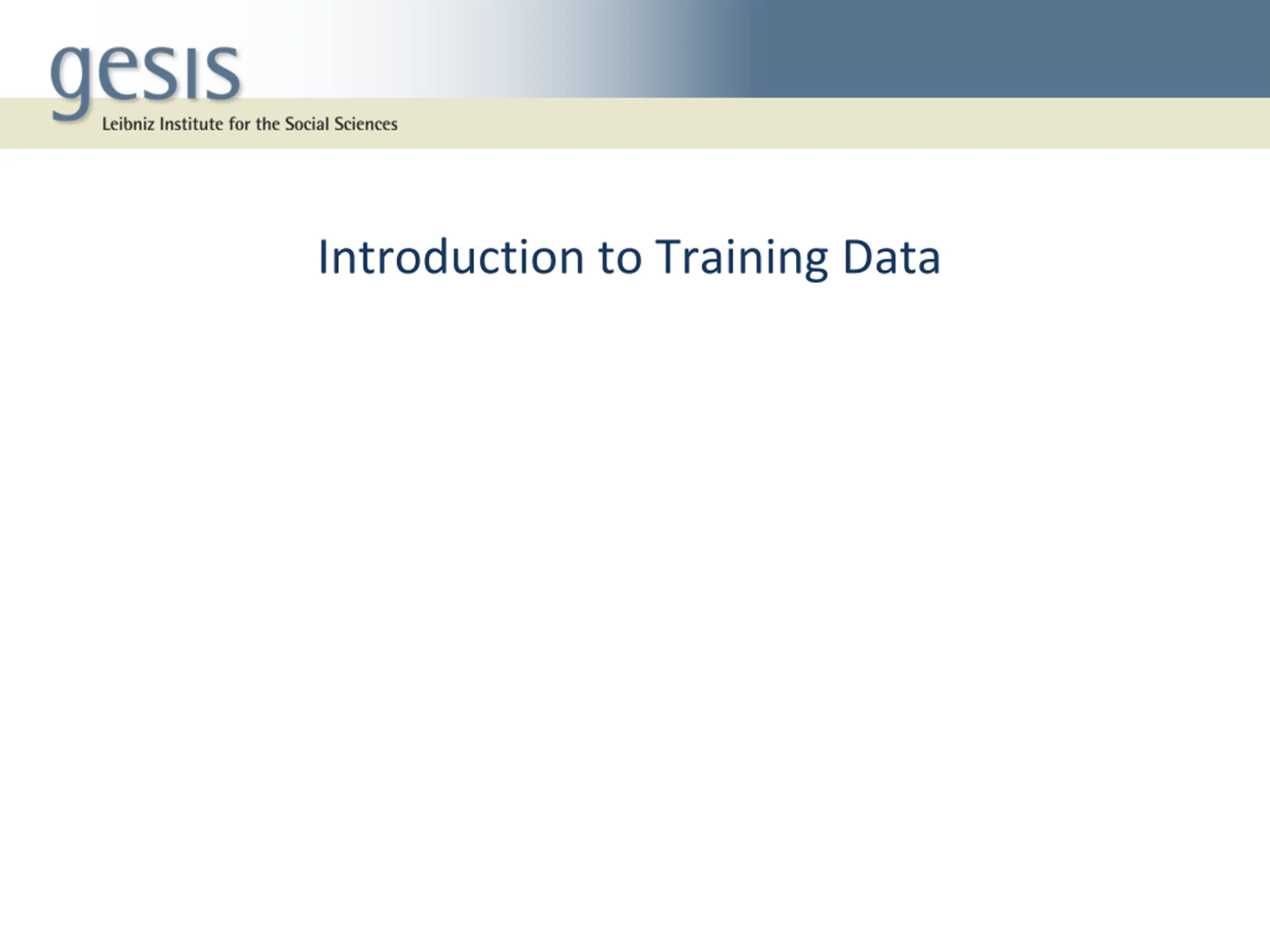 gesis
Leibniz Institute for the Social Sciences

Introduction to Training Data